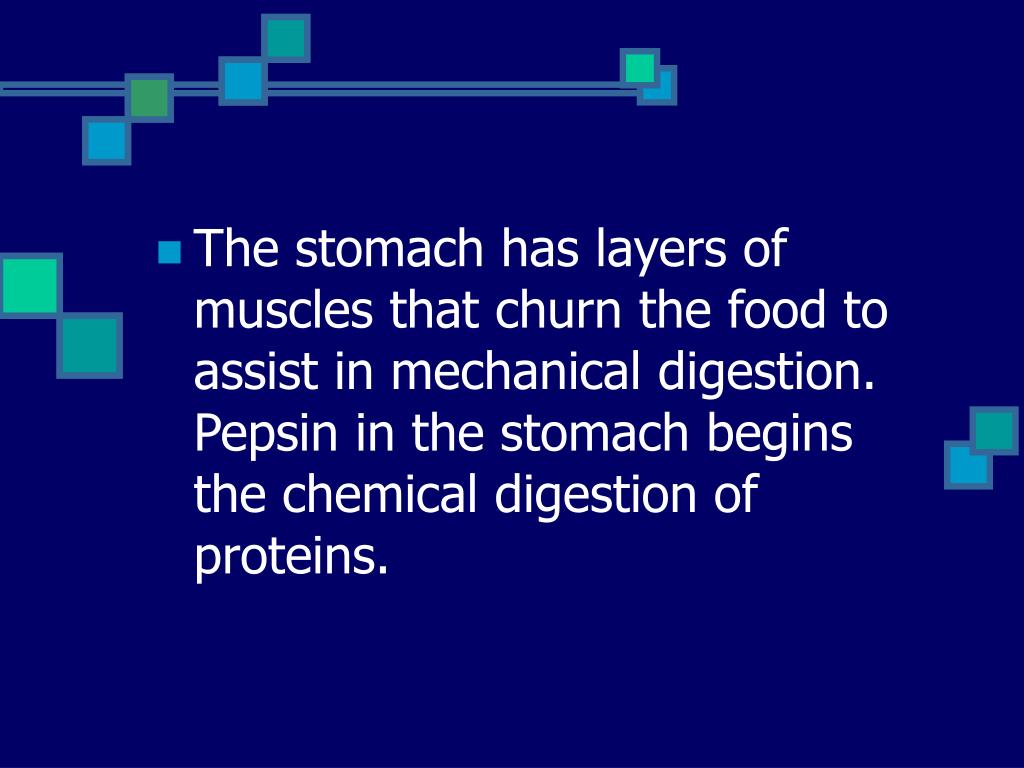 The stomach has layers of muscles that churn the food to assist in mechanical digestion. Pepsin in the stomach begins the chemical digestion of proteins.